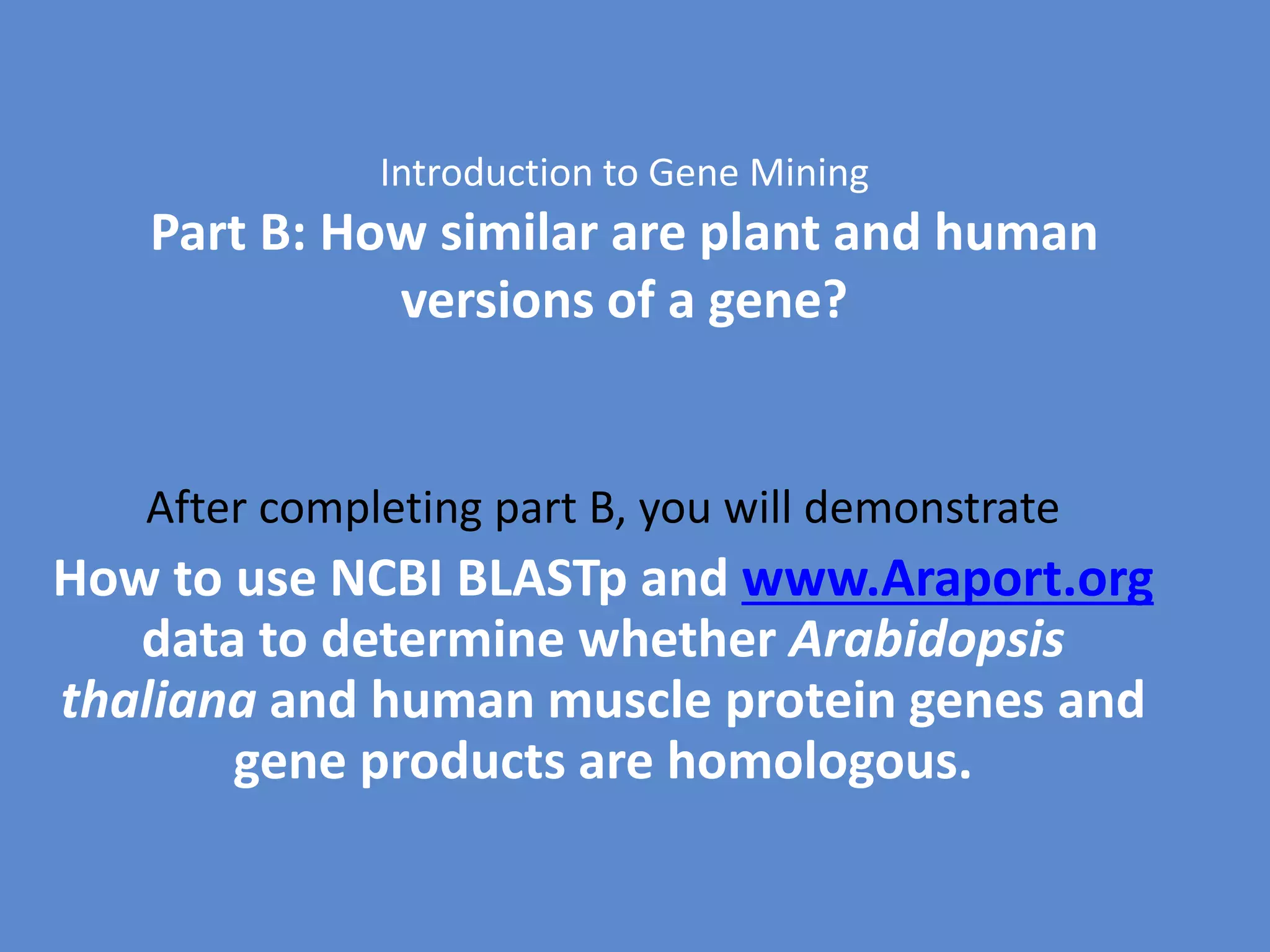 Introduction to Gene Mining

Part B: How similar are plant and human versions of a gene?

After completing part B, you will demonstrate

How to use NCBI BLASTp and www.Araport.org data to determine whether Arabidopsis thaliana and human muscle protein genes and gene products are homologous.